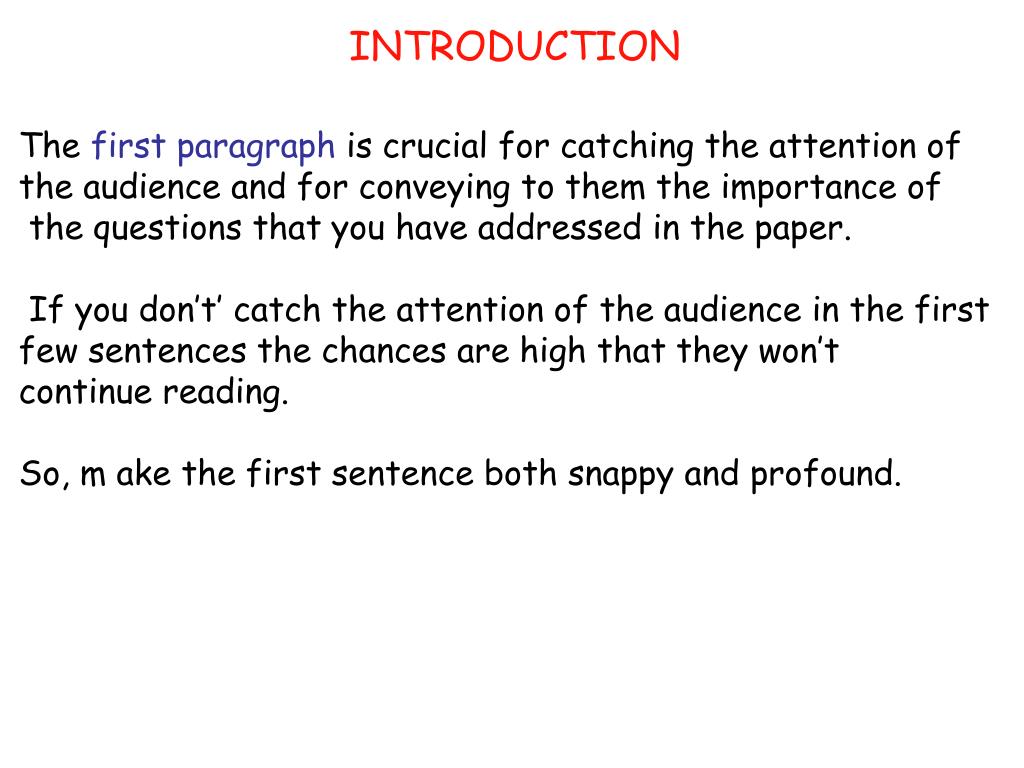 INTRODUCTION

The first paragraph is crucial for catching the attention of the audience and for conveying to them the importance of the questions that you have addressed in the paper.

If you don’t’ catch the attention of the audience in the first few sentences the chances are high that they won’t continue reading.

So, m ake the first sentence both snappy and profound.